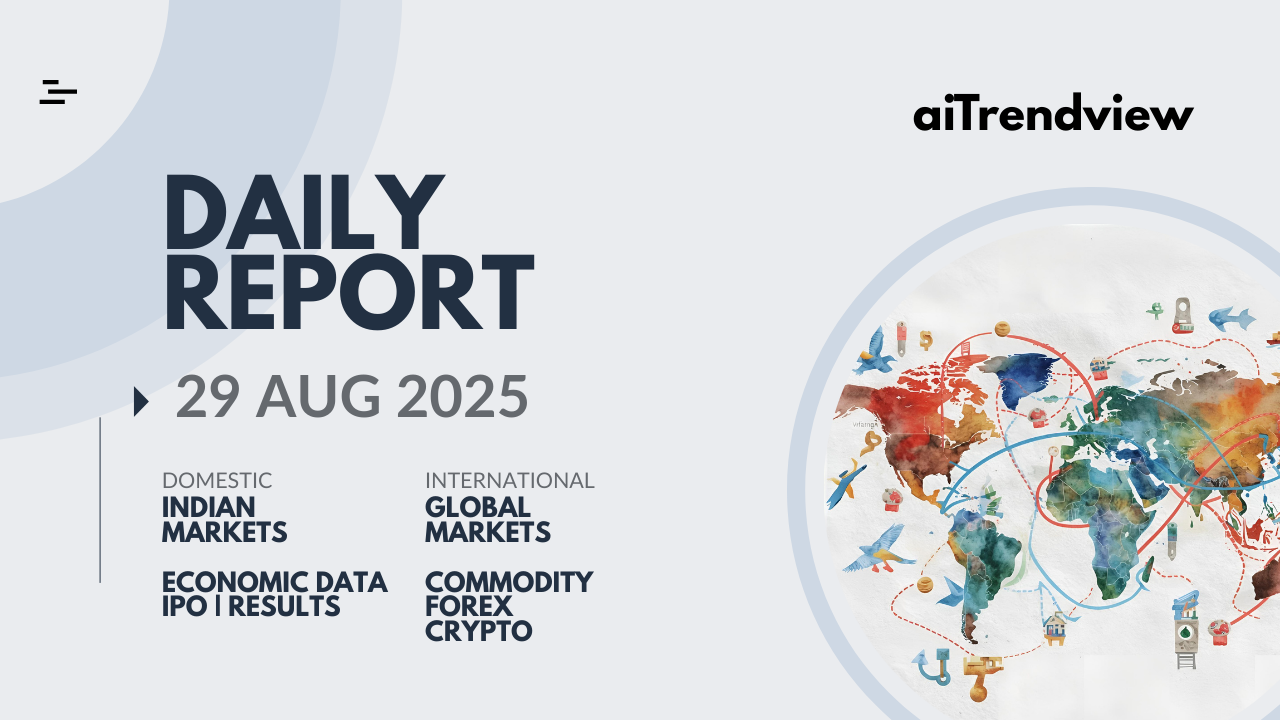 aiTrendview

DAILY REPORT

29 AUG 2025

DOMESTIC
INDIAN MARKETS

ECONOMIC DATA
IPO | RESULTS

INTERNATIONAL
GLOBAL MARKETS

COMMODITY
FOREX
CRYPTO